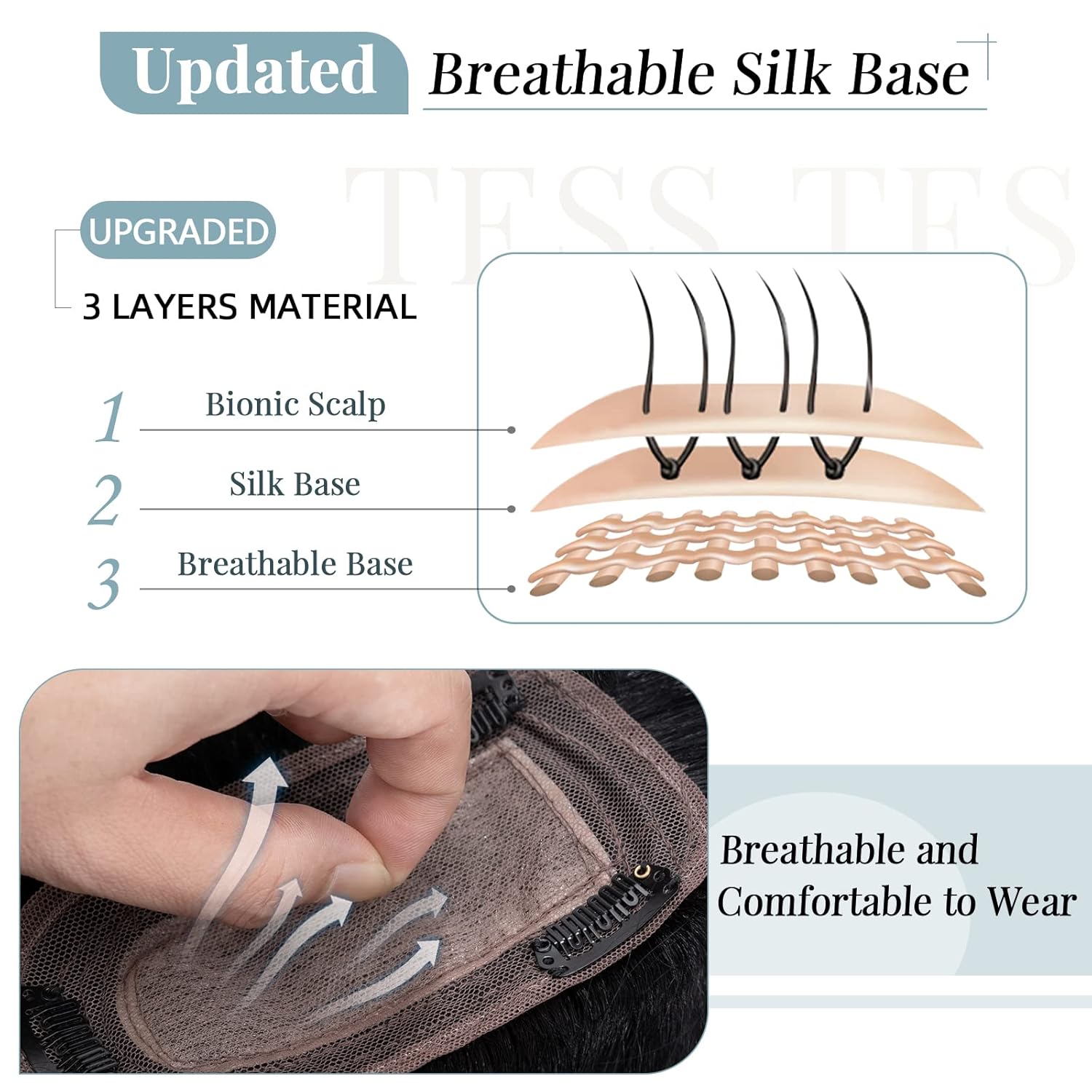 Updated Breathable Silk Base

TESS TES

UPGRADED

3 LAYERS MATERIAL

1 Bionic Scalp

2 Silk Base

3 Breathable Base

Breathable and Comfortable to Wear